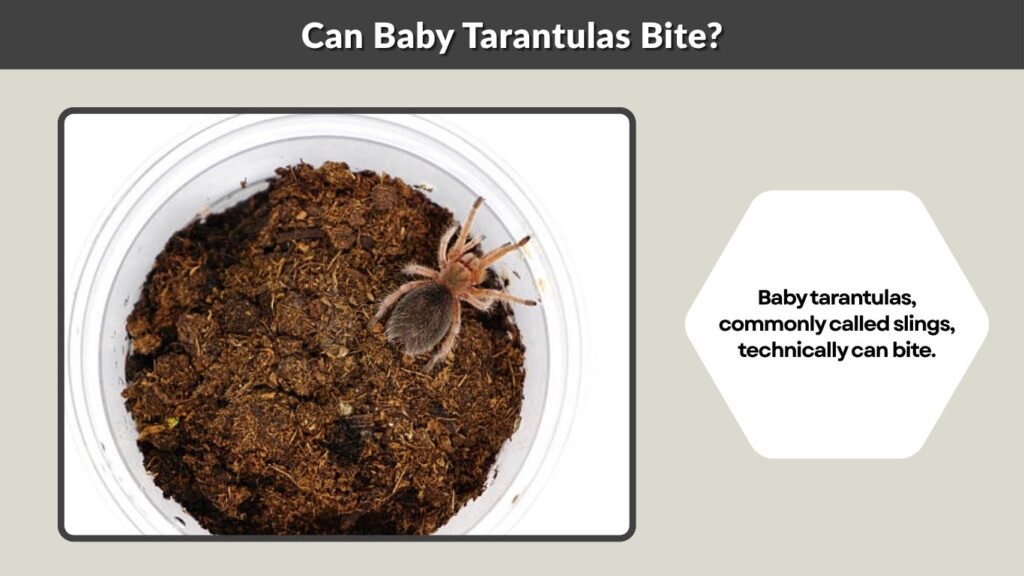 Can Baby Tarantulas Bite?

Baby tarantulas, commonly called slings, technically can bite.